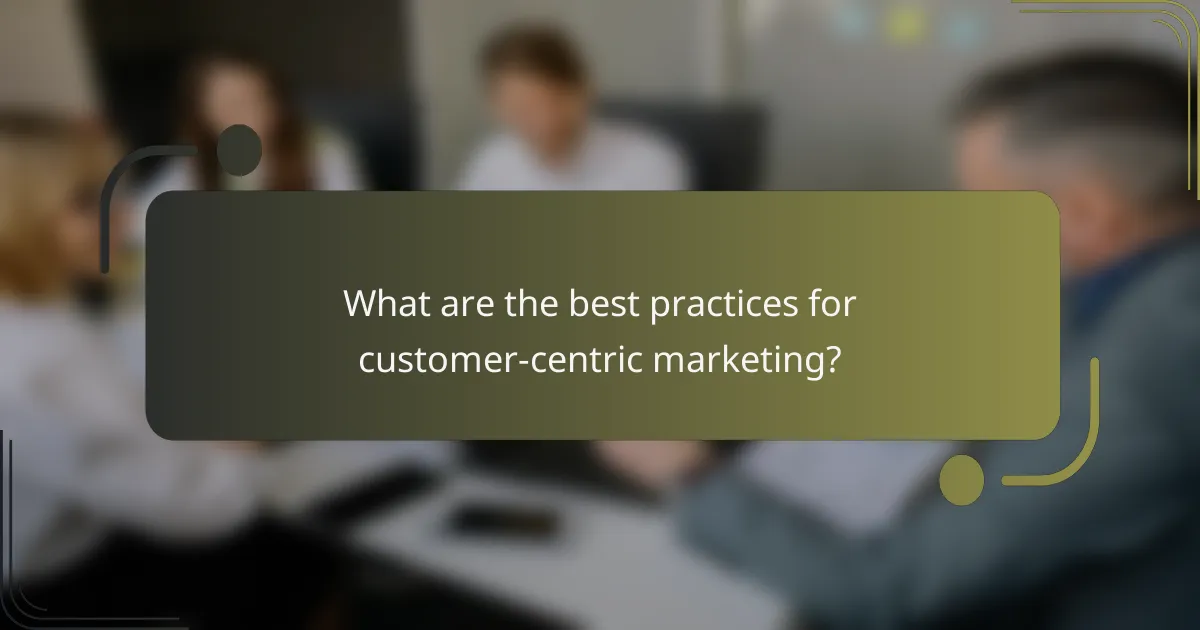 What are the best practices for customer-centric marketing?